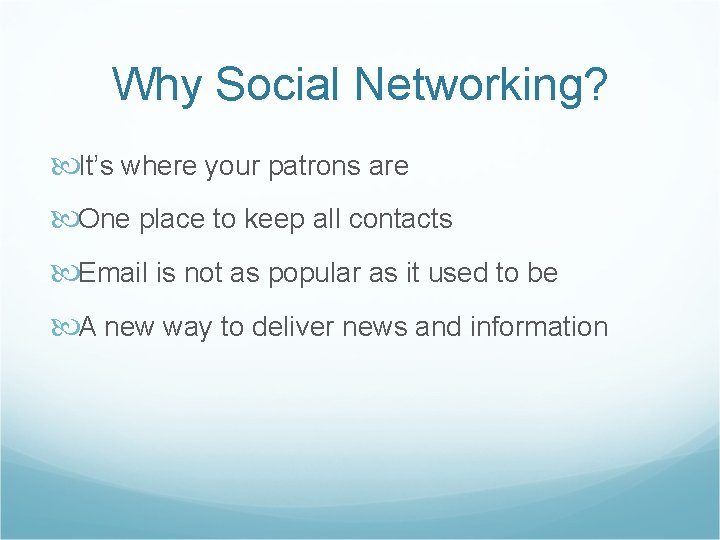 Why Social Networking?

It’s where your patrons are

One place to keep all contacts

Email is not as popular as it used to be

A new way to deliver news and information